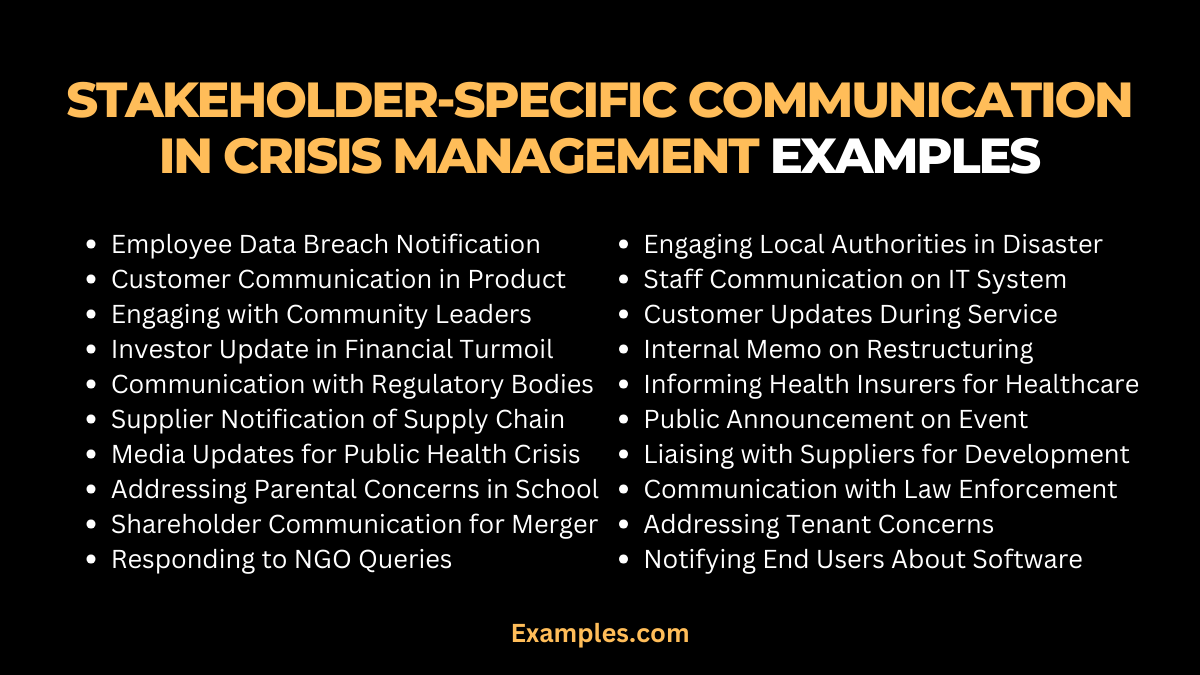 STAKEHOLDER-SPECIFIC COMMUNICATION IN CRISIS MANAGEMENT EXAMPLES

- Employee Data Breach Notification
- Customer Communication in Product
- Engaging with Community Leaders
- Investor Update in Financial Turmoil
- Communication with Regulatory Bodies
- Supplier Notification of Supply Chain
- Media Updates for Public Health Crisis
- Addressing Parental Concerns in School
- Shareholder Communication for Merger
- Responding to NGO Queries

- Engaging Local Authorities in Disaster
- Staff Communication on IT System
- Customer Updates During Service
- Internal Memo on Restructuring
- Informing Health Insurers for Healthcare
- Public Announcement on Event
- Liaising with Suppliers for Development
- Communication with Law Enforcement
- Addressing Tenant Concerns
- Notifying End Users About Software

Examples.com